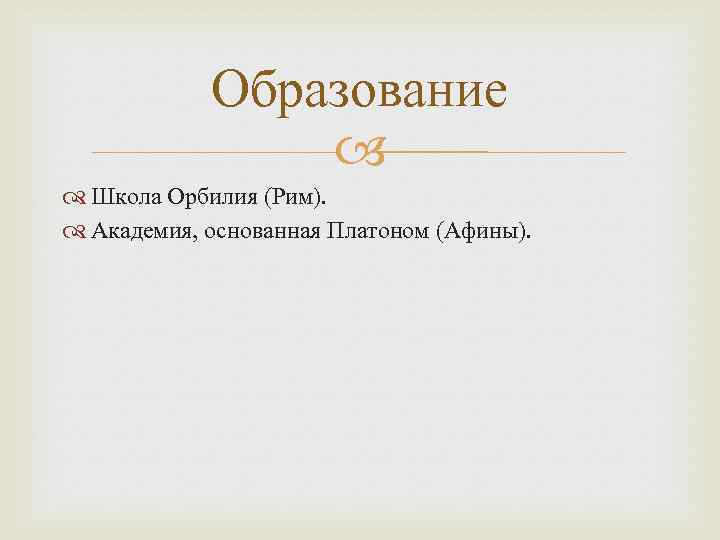 Образование

Школа Орбилия (Рим).
Академия, основанная Платоном (Афины).